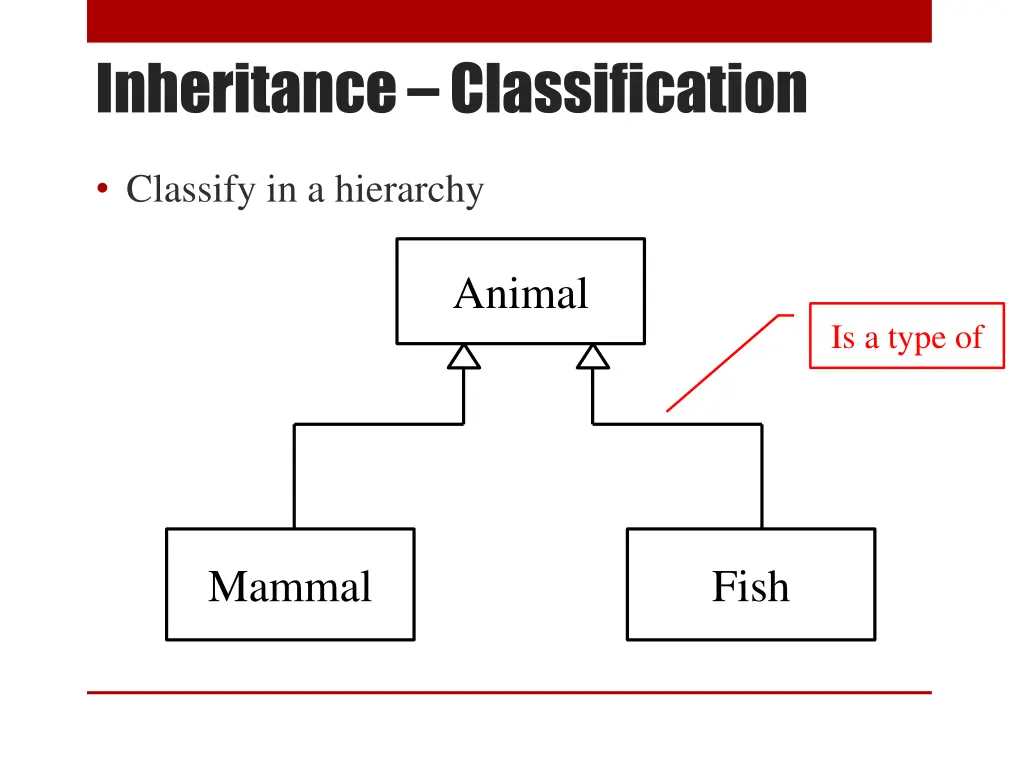 Inheritance – Classification

• Classify in a hierarchy

Animal

Is a type of

Mammal

Fish